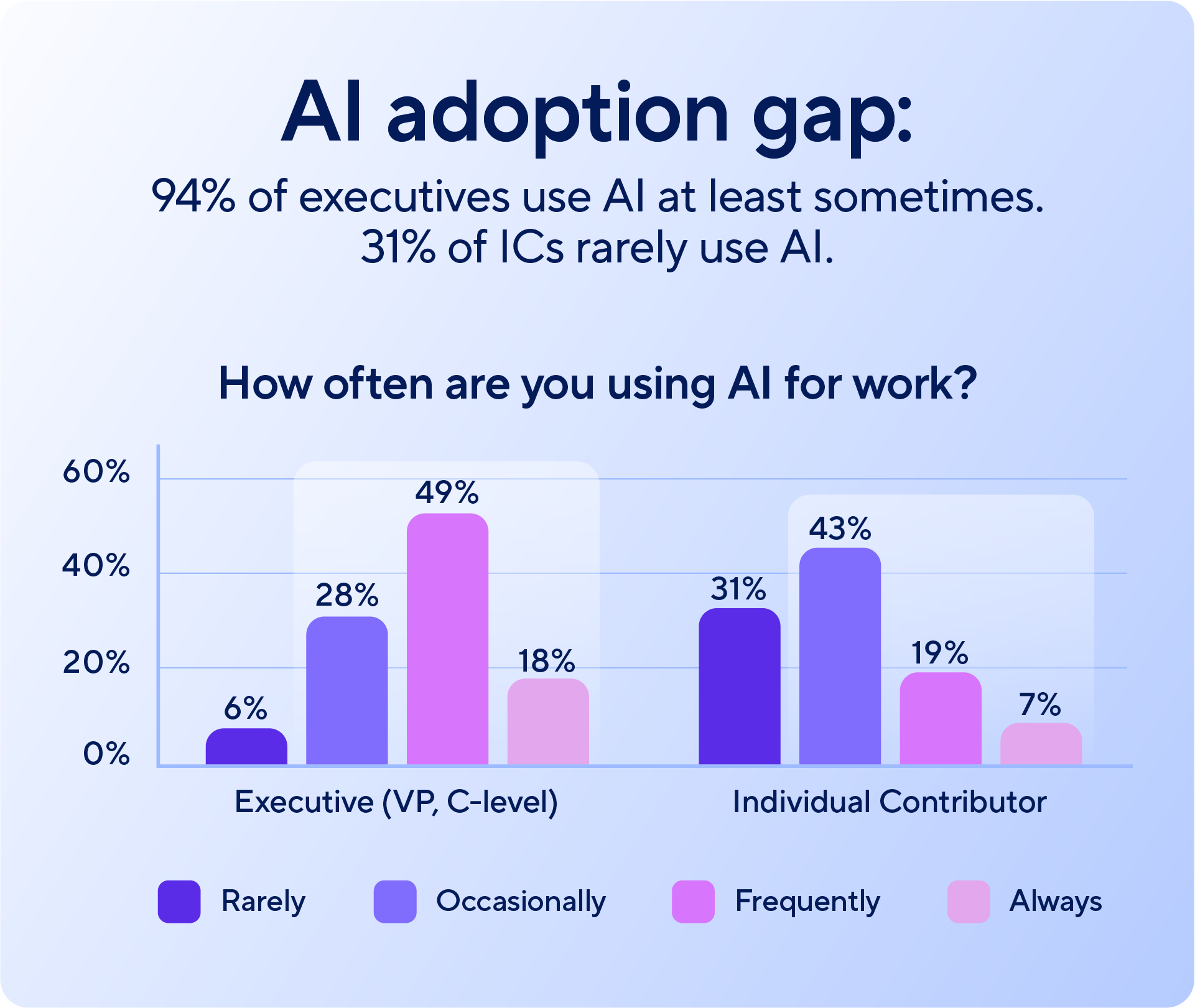 AI adoption gap:

94% of executives use AI at least sometimes.
31% of ICs rarely use AI.

How often are you using AI for work?

60%
40%
20%
0%

6%
28%
49%
18%

31%
43%
19%
7%

Executive (VP, C-level)

Individual Contributor

Rarely
Occasionally
Frequently
Always